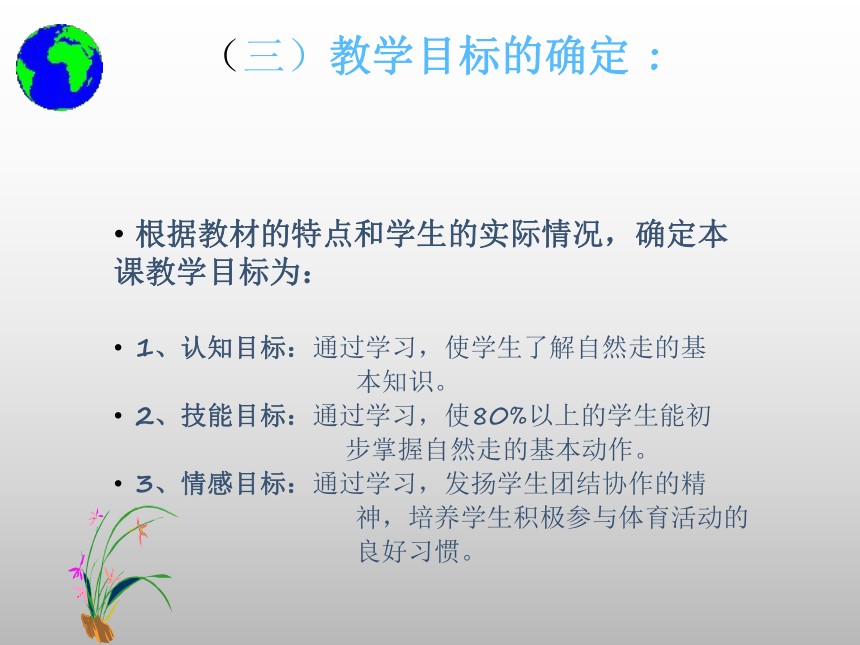 （三）教学目标的确定：

• 根据教材的特点和学生的实际情况，确定本课教学目标为：

• 1、认知目标：通过学习，使学生了解自然走的基本知识。
• 2、技能目标：通过学习，使80%以上的学生能初步掌握自然走的基本动作。
• 3、情感目标：通过学习，发扬学生团结协作的精神，培养学生积极参与体育活动的良好习惯。